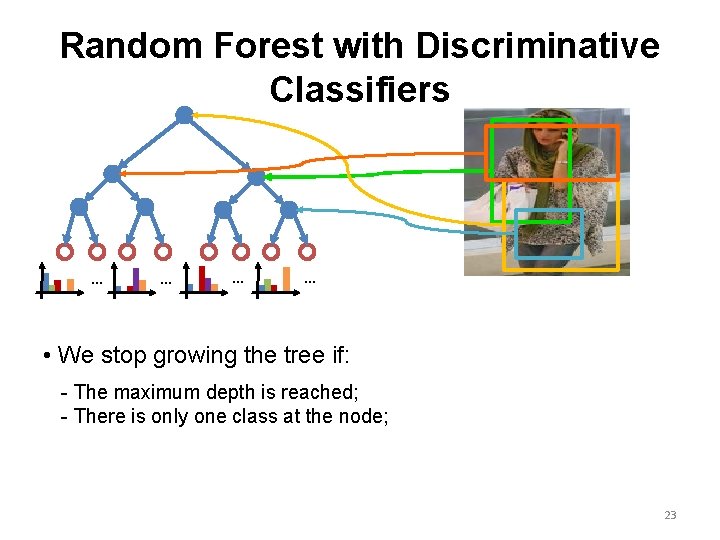 Random Forest with Discriminative Classifiers

… … … …

• We stop growing the tree if:

- The maximum depth is reached;
- There is only one class at the node;

23